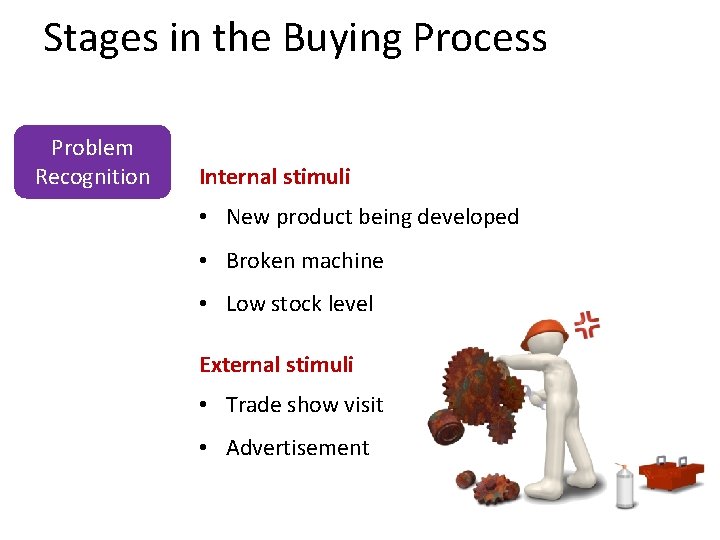 Stages in the Buying Process

Problem Recognition

Internal stimuli

• New product being developed

• Broken machine

• Low stock level

External stimuli

• Trade show visit

• Advertisement